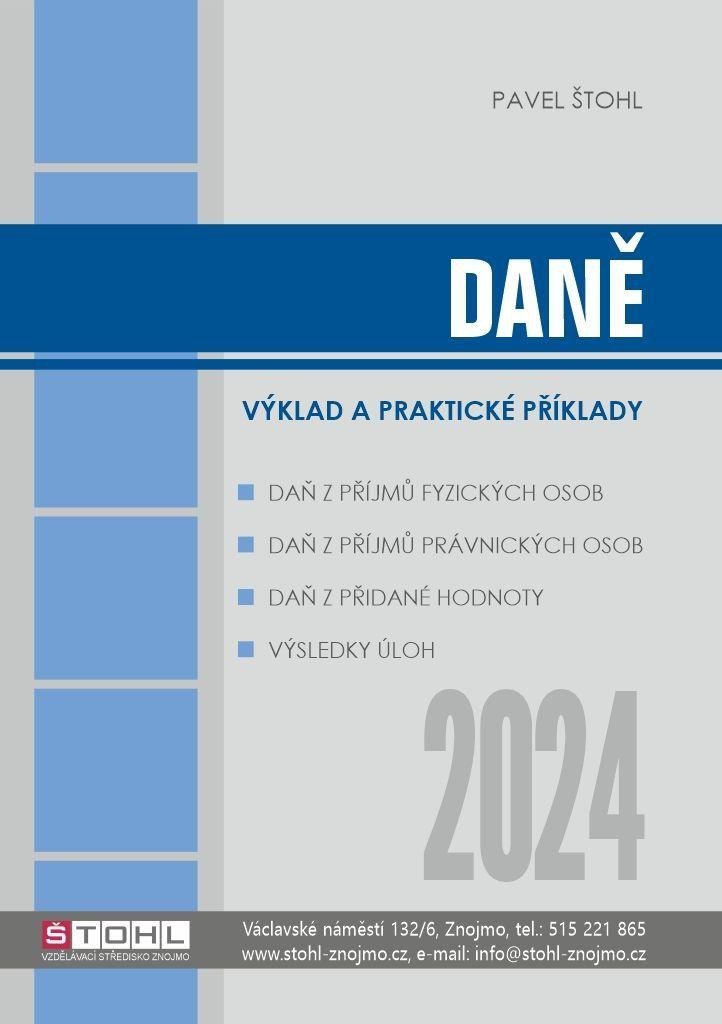 PAVEL ŠTOHL

DANĚ

VÝKLAD A PRAKTICKÉ PŘÍKLADY

DAŇ Z PŘÍJMŮ FYZICKÝCH OSOB

DAŇ Z PŘÍJMŮ PRÁVNICKÝCH OSOB

DAŇ Z PŘIDANÉ HODNOTY

VÝSLEDKY ÚLOH

2024

ŠTOHL
VZDĚLÁVACÍ STŘEDISKO ZNOJMO

Václavské náměstí 132/6, Znojmo, tel.: 515 221 865
www.stohl-znojmo.cz, e-mail: info@stohl-znojmo.cz